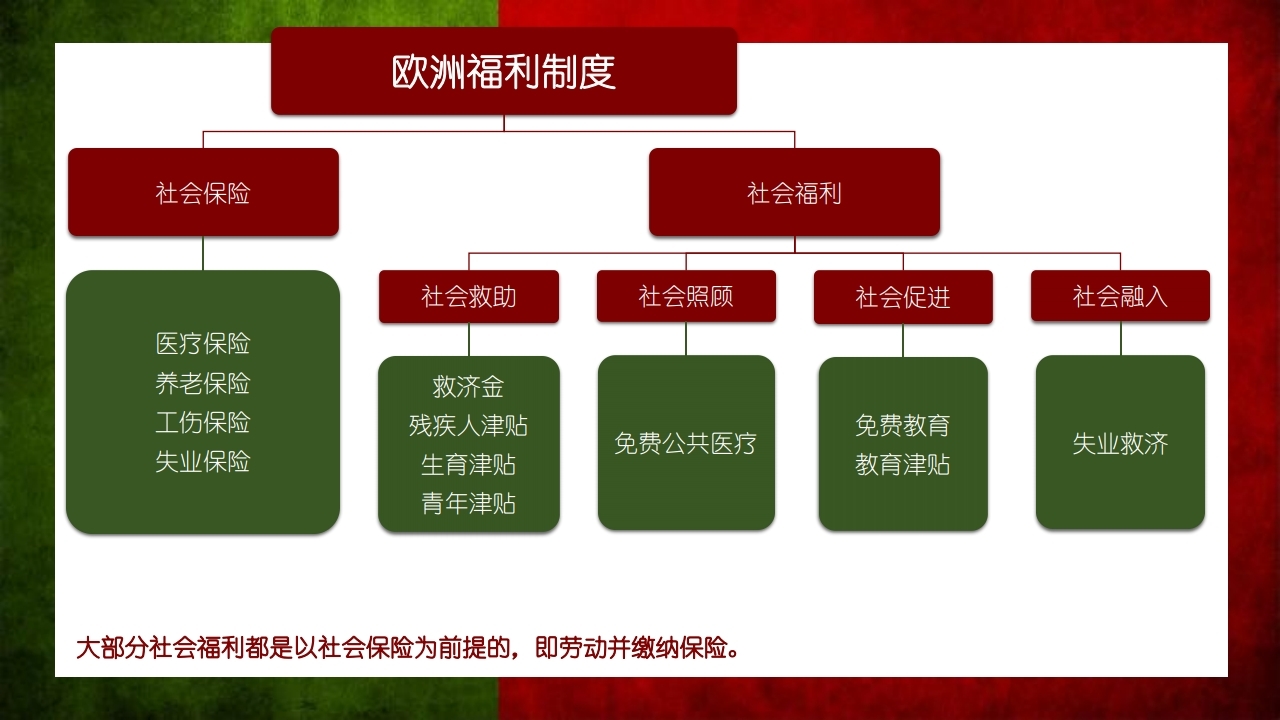 欧洲福利制度

社会保险

医疗保险
养老保险
工伤保险
失业保险

社会福利

社会救助

救济金
残疾人津贴
生育津贴
青年津贴

社会照顾

免费公共医疗

社会促进

免费教育
教育津贴

社会融入

失业救济

大部分社会福利都是以社会保险为前提的，即劳动并缴纳保险。